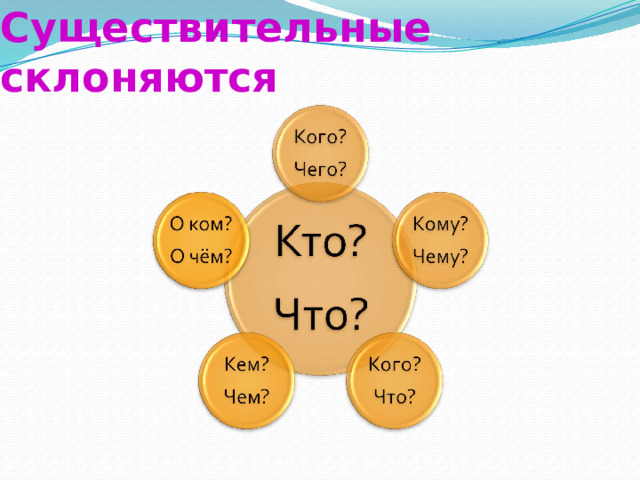 Существительные склоняются

Кто?
Что?

Кого?
Чего?

Кому?
Чему?

Кого?
Что?

Кем?
Чем?

О ком?
О чём?